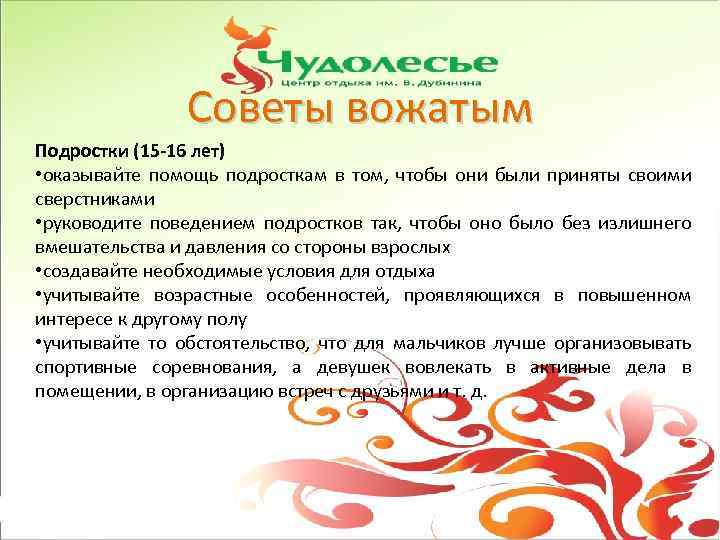 Чудолесье
Центр отдыха им. В. Дубинина

Советы вожатым

Подростки (15-16 лет)
•оказывайте помощь подросткам в том, чтобы они были приняты своими сверстниками
•руководите поведением подростков так, чтобы оно было без излишнего вмешательства и давления со стороны взрослых
•создавайте необходимые условия для отдыха
•учитывайте возрастные особенностей, проявляющихся в повышенном интересе к другому полу
•учитывайте то обстоятельство, что для мальчиков лучше организовывать спортивные соревнования, а девушек вовлекать в активные дела в помещении, в организацию встреч с друзьями и т. д.